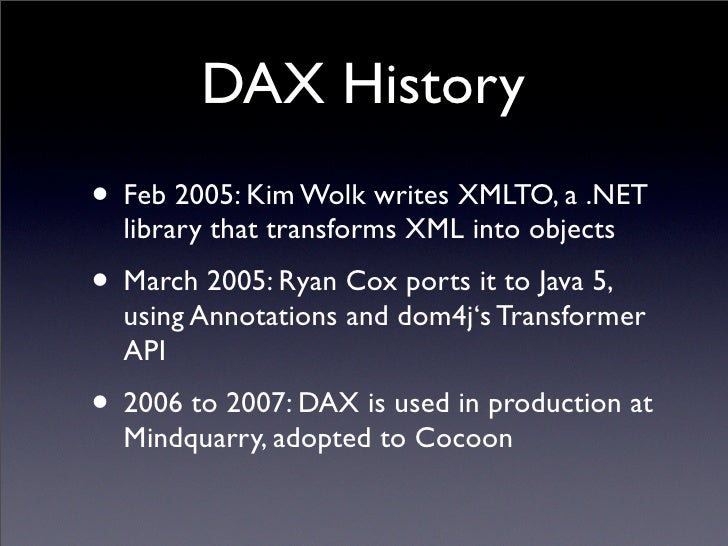 DAX History

• Feb 2005: Kim Wolk writes XMLTO, a .NET library that transforms XML into objects

• March 2005: Ryan Cox ports it to Java 5, using Annotations and dom4j‘s Transformer API

• 2006 to 2007: DAX is used in production at Mindquarry, adopted to Cocoon